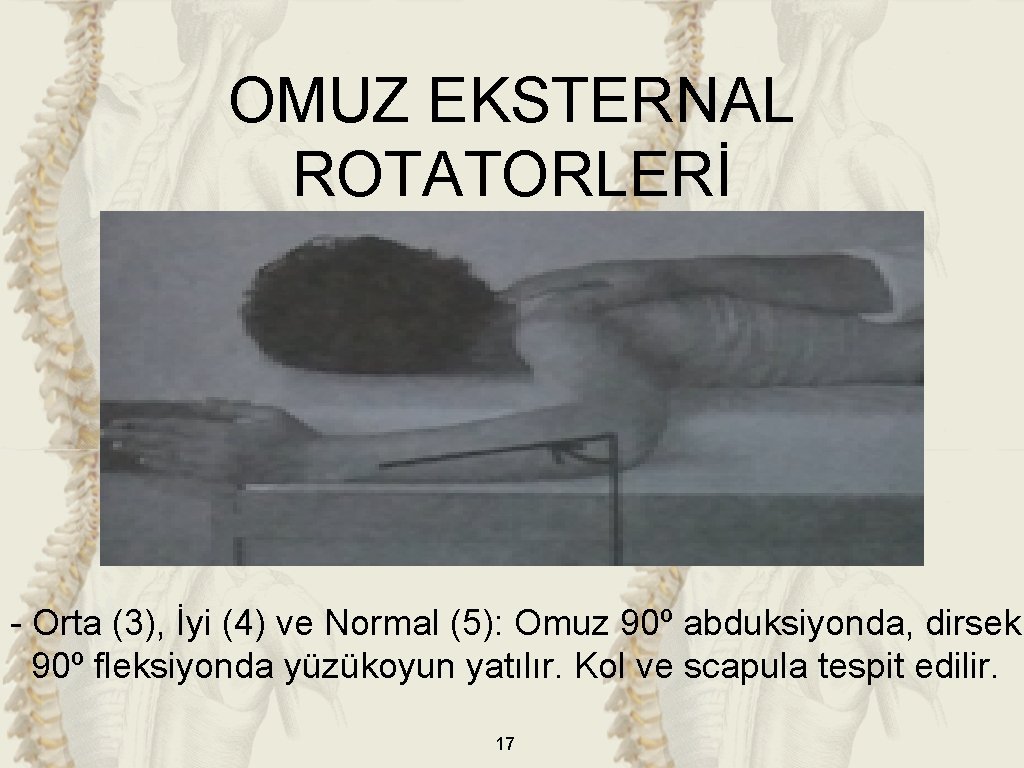 OMUZ EKSTERNAL ROTATORLERİ

- Orta (3), İyi (4) ve Normal (5): Omuz 90º abduksiyonda, dirsek 90º fleksiyonda yüzükoyun yatılır. Kol ve scapula tespit edilir.

17